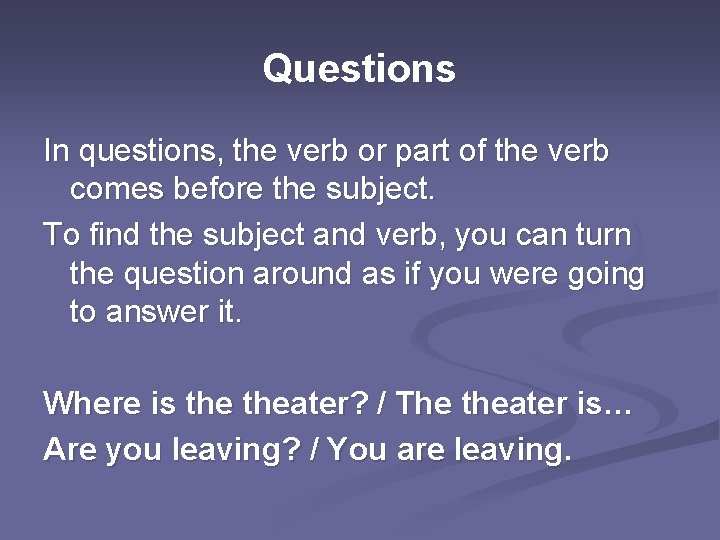 Questions

In questions, the verb or part of the verb comes before the subject.

To find the subject and verb, you can turn the question around as if you were going to answer it.

Where is the theater? / The theater is…

Are you leaving? / You are leaving.